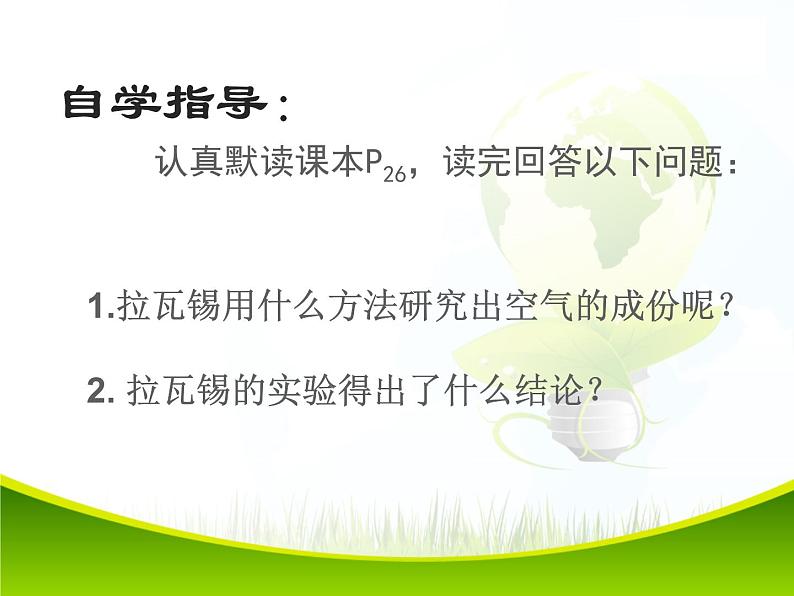 自学指导：

认真默读课本$P_{26}$，读完回答以下问题：

1.拉瓦锡用什么方法研究出空气的成份呢？

2. 拉瓦锡的实验得出了什么结论？